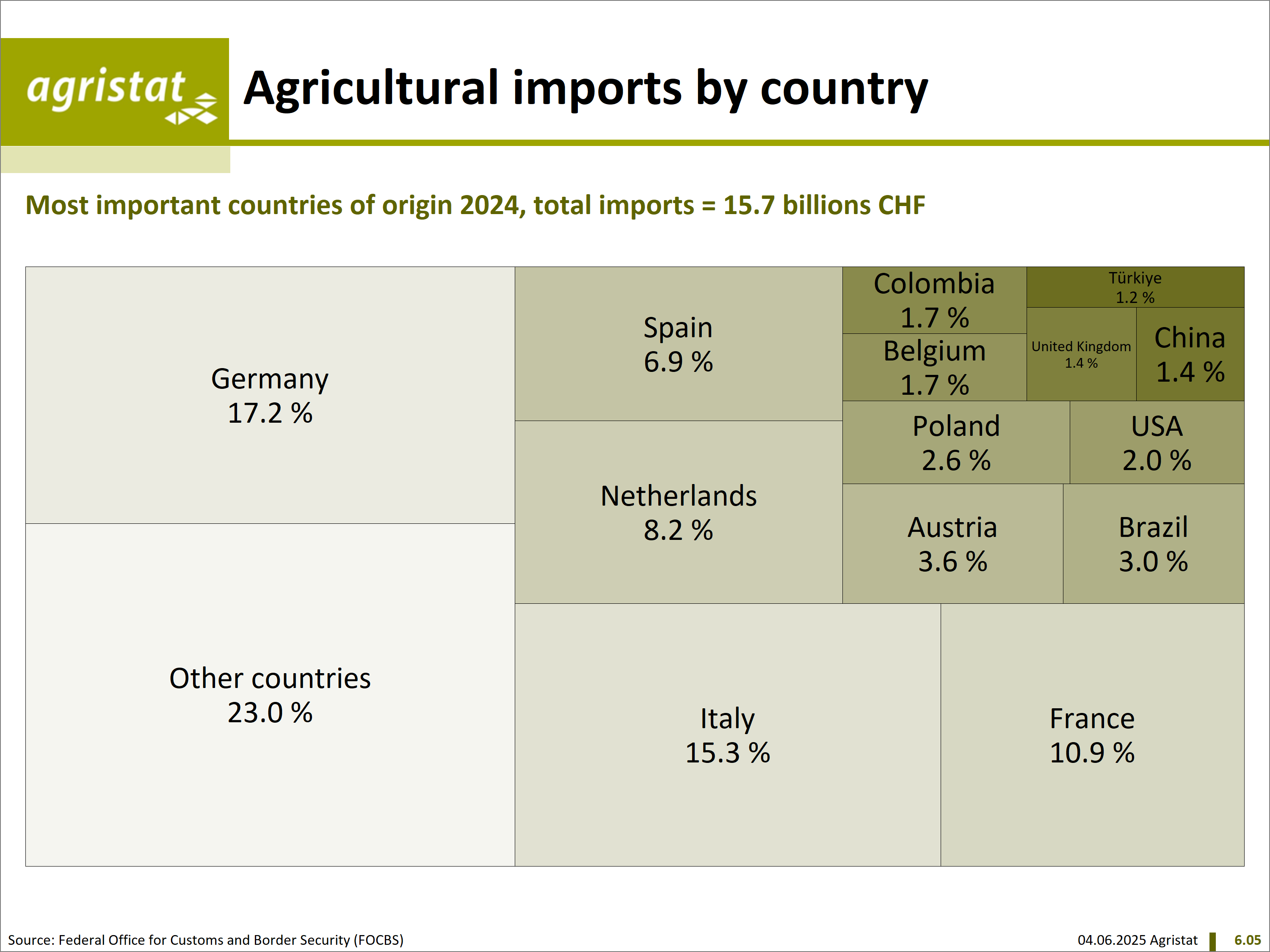 agristat

Agricultural imports by country

Most important countries of origin 2024, total imports = 15.7 billions CHF

Germany
17.2 %

Other countries
23.0 %

Spain
6.9 %

Netherlands
8.2 %

Colombia
1.7 %

Belgium
1.7 %

Türkiye
1.2 %

United Kingdom
1.4 %

China
1.4 %

Poland
2.6 %

USA
2.0 %

Austria
3.6 %

Brazil
3.0 %

Italy
15.3 %

France
10.9 %

Source: Federal Office for Customs and Border Security (FOCBS)

04.06.2025 Agristat 6.05